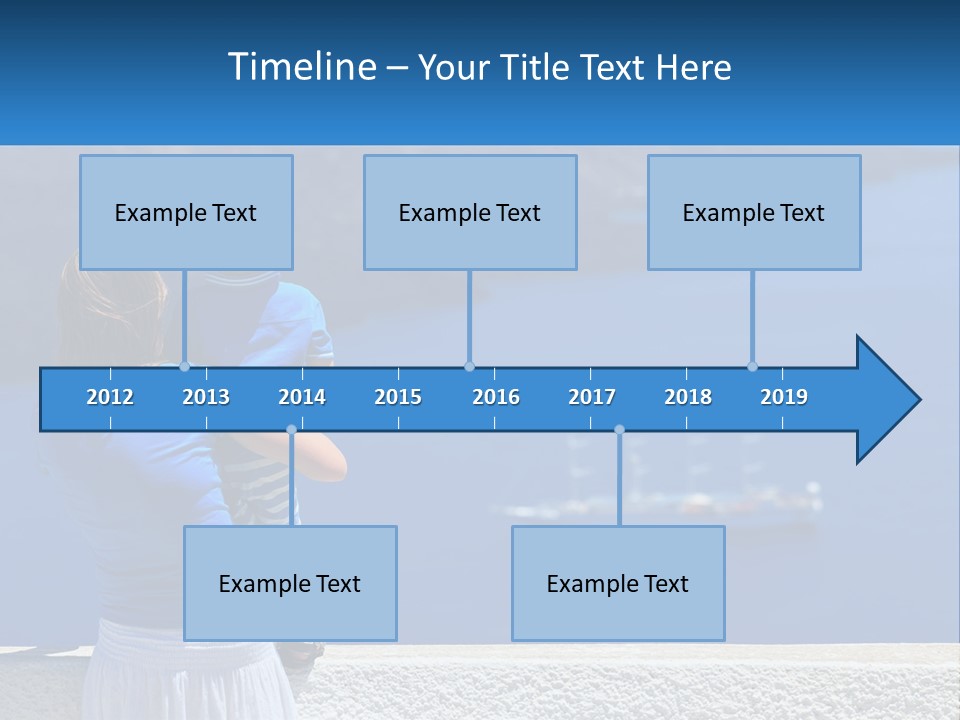 Timeline – Your Title Text Here

Example Text

Example Text

Example Text

2012 2013 2014 2015 2016 2017 2018 2019

Example Text

Example Text